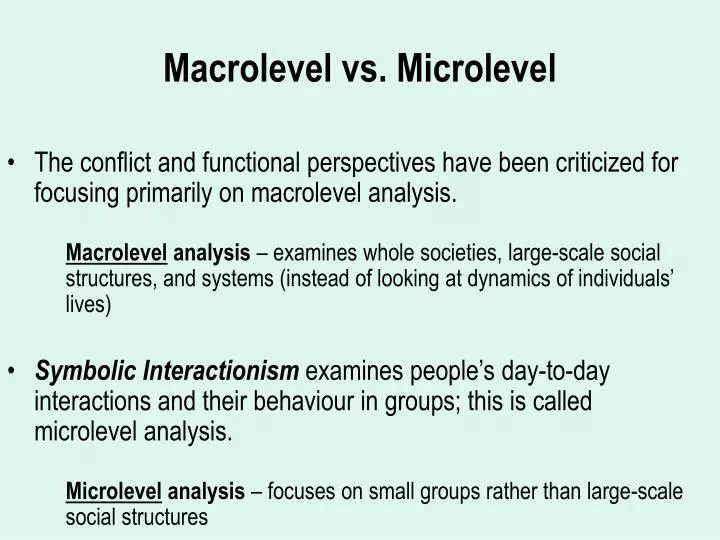 Macrolevel vs. Microlevel

• The conflict and functional perspectives have been criticized for focusing primarily on macrolevel analysis.

Macrolevel analysis – examines whole societies, large-scale social structures, and systems (instead of looking at dynamics of individuals' lives)

• Symbolic Interactionism examines people's day-to-day interactions and their behaviour in groups; this is called microlevel analysis.

Microlevel analysis – focuses on small groups rather than large-scale social structures